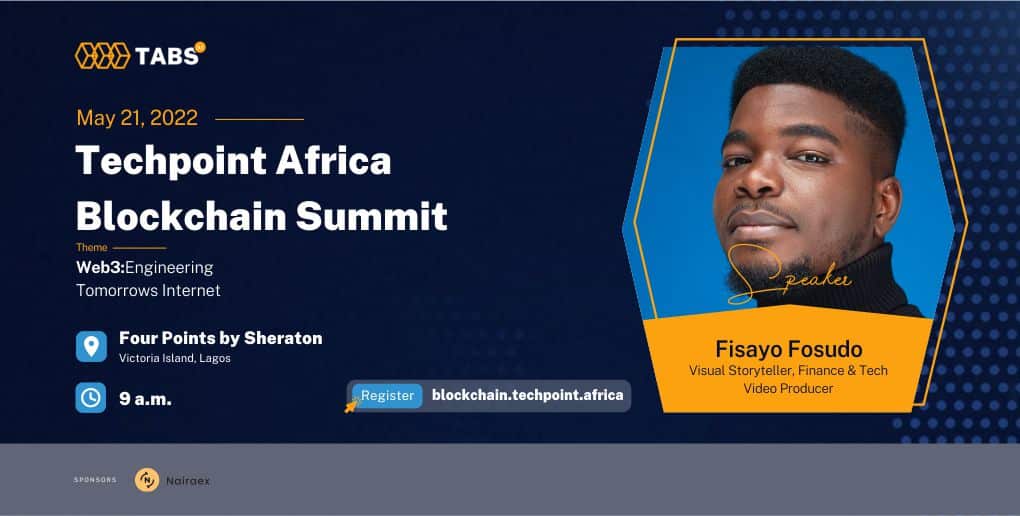 TABS

May 21, 2022

Techpoint Africa Blockchain Summit

Theme

Web3:Engineering Tomorrows Internet

Four Points by Sheraton
Victoria Island, Lagos

9 a.m.

Register blockchain.techpoint.africa

Speaker

Fisayo Fosudo
Visual Storyteller, Finance & Tech Video Producer

SPONSORS Nairaex